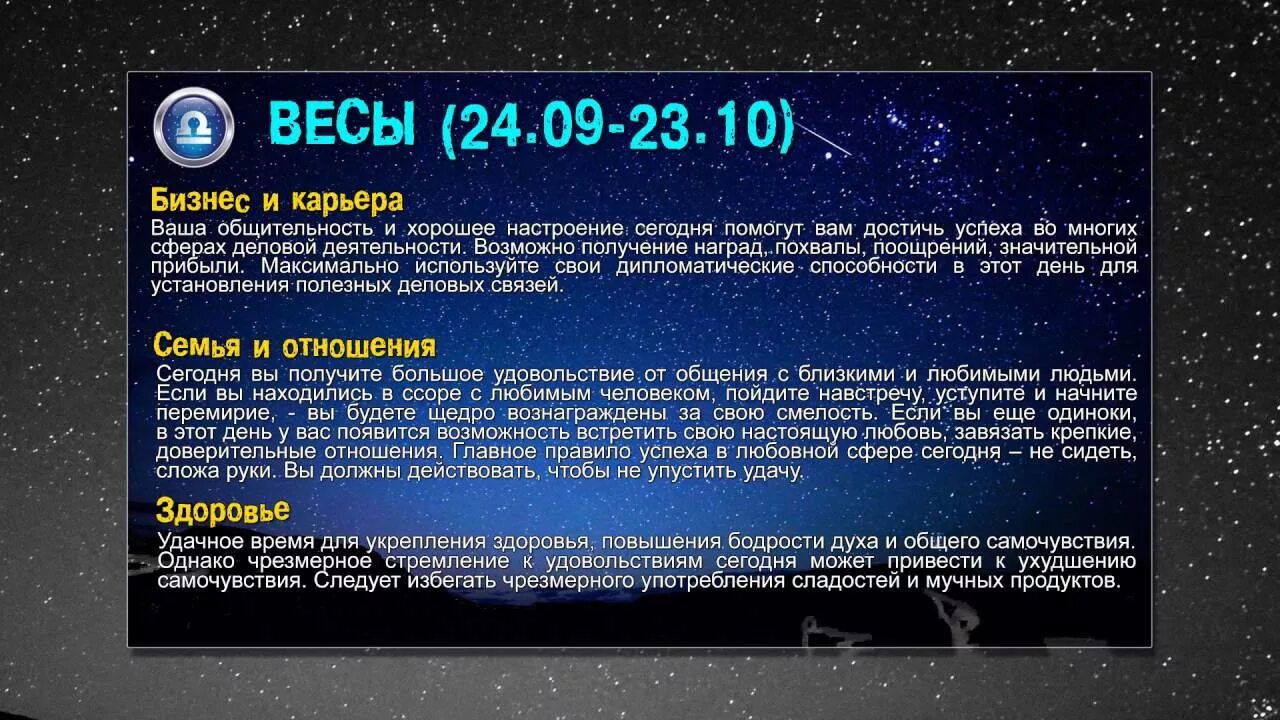 ВЕСЫ (24.09-23.10)

Бизнес и карьера
Ваша общительность и хорошее настроение сегодня помогут вам достичь успеха во многих сферах деловой деятельности. Возможно получение наград, похвалы, поощрений, значительной прибыли. Максимально используйте свои дипломатические способности в этот день для установления полезных деловых связей.

Семья и отношения
Сегодня вы получите большое удовольствие от общения с близкими и любимыми людьми. Если вы находились в ссоре с любимым человеком, пойдите навстречу, уступите и начните перемирие, - вы будете щедро вознаграждены за свою смелость. Если вы еще одиноки, в этот день у вас появится возможность встретить свою настоящую любовь, завязать крепкие, доверительные отношения. Главное правило успеха в любовной сфере сегодня – не сидеть, сложа руки. Вы должны действовать, чтобы не упустить удачу.

Здоровье
Удачное время для укрепления здоровья, повышения бодрости духа и общего самочувствия. Однако чрезмерное стремление к удовольствиям сегодня может привести к ухудшению самочувствия. Следует избегать чрезмерного употребления сладостей и мучных продуктов.